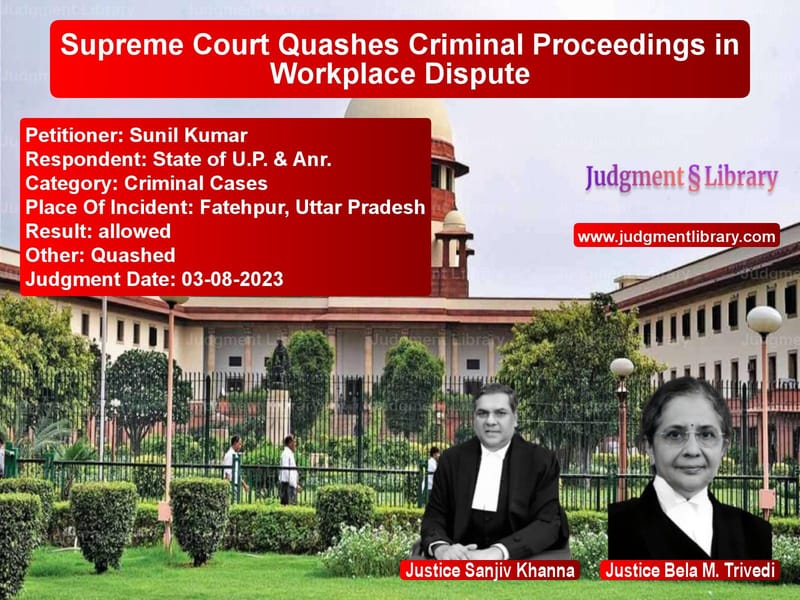 Supreme Court Quashes Criminal Proceedings in Workplace Dispute

Petitioner: Sunil Kumar
Respondent: State of U.P. & Anr.
Category: Criminal Cases
Place Of Incident: Fatehpur, Uttar Pradesh
Result: allowed
Other: Quashed
Judgment Date: 03-08-2023

Judgment § Library

www.judgmentlibrary.com

Justice Sanjiv Khanna

Justice Bela M. Trivedi